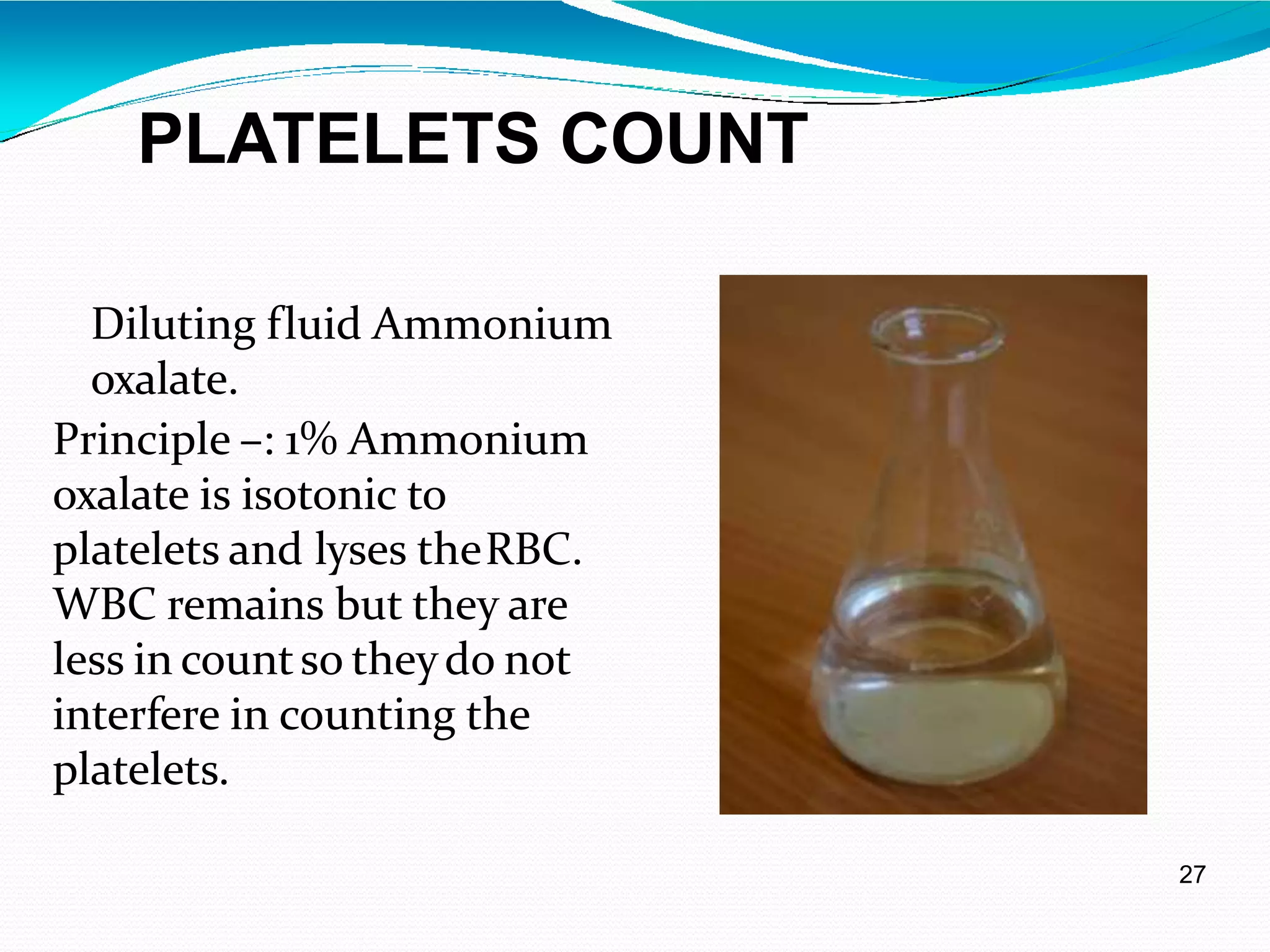 PLATELETS COUNT

Diluting fluid Ammonium oxalate.

Principle –: 1% Ammonium oxalate is isotonic to platelets and lyses the RBC. WBC remains but they are less in count so they do not interfere in counting the platelets.

27